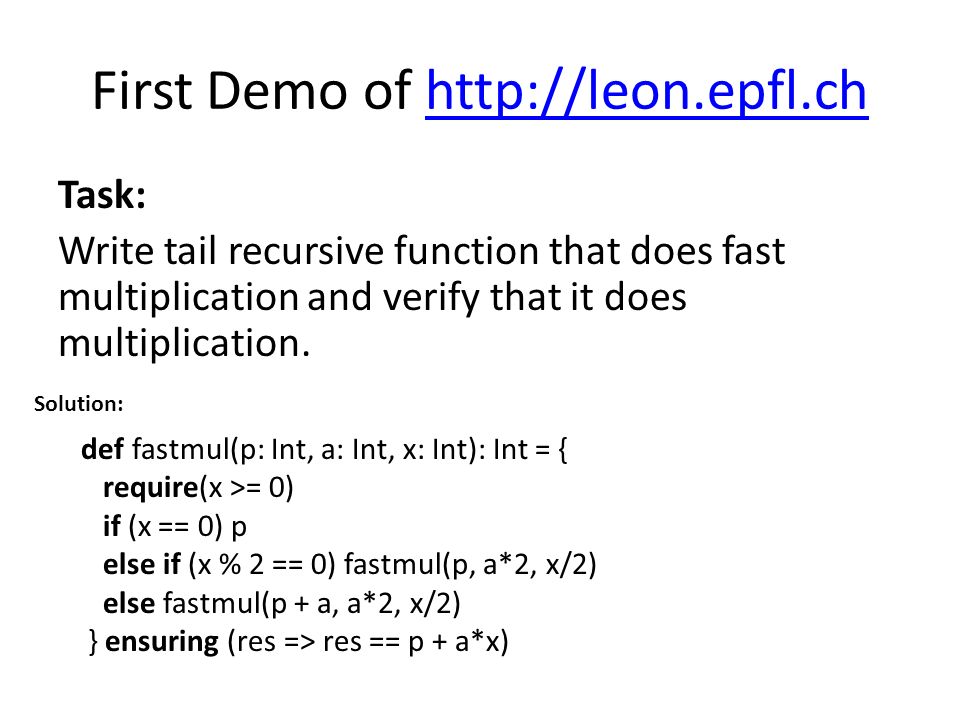 First Demo of http://leon.epfl.ch

Task:

Write tail recursive function that does fast multiplication and verify that it does multiplication.

Solution:

def fastmul(p: Int, a: Int, x: Int): Int = {
require(x >= 0)
if (x == 0) p
else if (x % 2 == 0) fastmul(p, a*2, x/2)
else fastmul(p + a, a*2, x/2)
} ensuring (res => res == p + a*x)